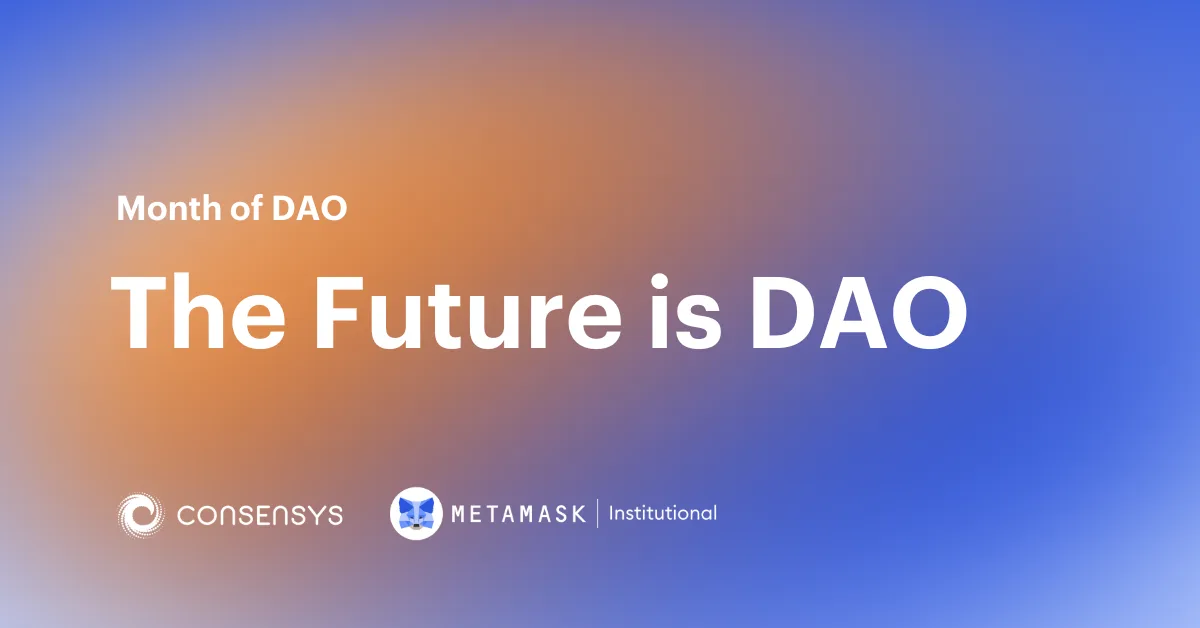 Month of DAO

The Future is DAO

CONSENSYS

METAMASK | Institutional